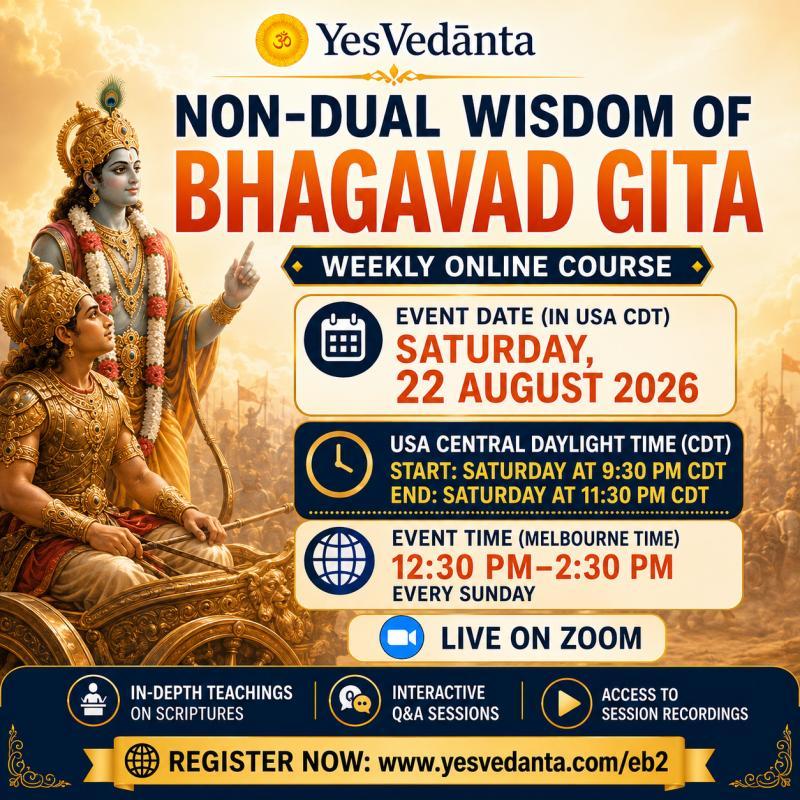 ॐ YesVedānta

NON-DUAL WISDOM OF
BHAGAVAD GITA

WEEKLY ONLINE COURSE

EVENT DATE (IN USA CDT)
SATURDAY,
22 AUGUST 2026

USA CENTRAL DAYLIGHT TIME (CDT)
START: SATURDAY AT 9:30 PM CDT
END: SATURDAY AT 11:30 PM CDT

EVENT TIME (MELBOURNE TIME)
12:30 PM–2:30 PM
EVERY SUNDAY

LIVE ON ZOOM

IN-DEPTH TEACHINGS ON SCRIPTURES

INTERACTIVE Q&A SESSIONS

ACCESS TO SESSION RECORDINGS

REGISTER NOW: www.yesvedanta.com/eb2